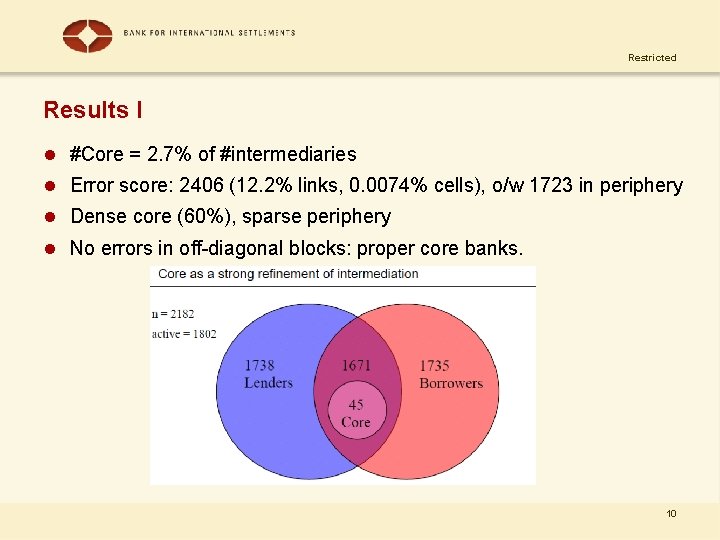 BANK FOR INTERNATIONAL SETTLEMENTS

Restricted

Results I

- #Core = 2.7% of #intermediaries
- Error score: 2406 (12.2% links, 0.0074% cells), o/w 1723 in periphery
- Dense core (60%), sparse periphery
- No errors in off-diagonal blocks: proper core banks.

Core as a strong refinement of intermediation

n = 2182
active = 1802

1738
Lenders

1671

1735
Borrowers

45
Core

10